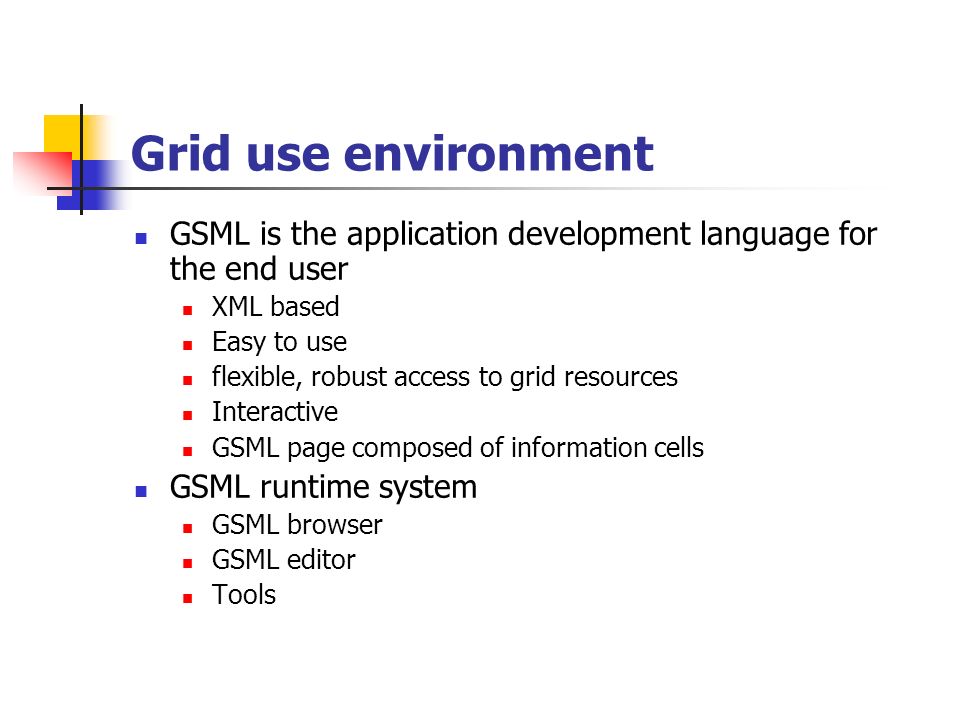 Grid use environment

- GSML is the application development language for the end user
  - XML based
  - Easy to use
  - flexible, robust access to grid resources
  - Interactive
  - GSML page composed of information cells
- GSML runtime system
  - GSML browser
  - GSML editor
  - Tools